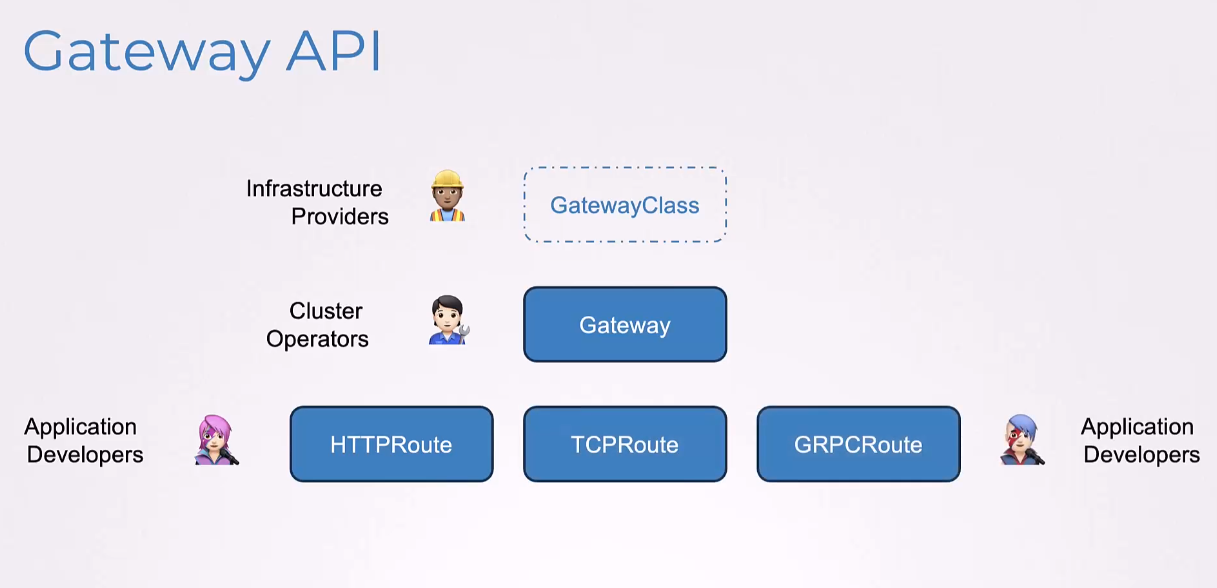 Gateway API

Infrastructure Providers

GatewayClass

Cluster Operators

Gateway

Application Developers

HTTPRoute

TCPRoute

GRPCRoute

Application Developers